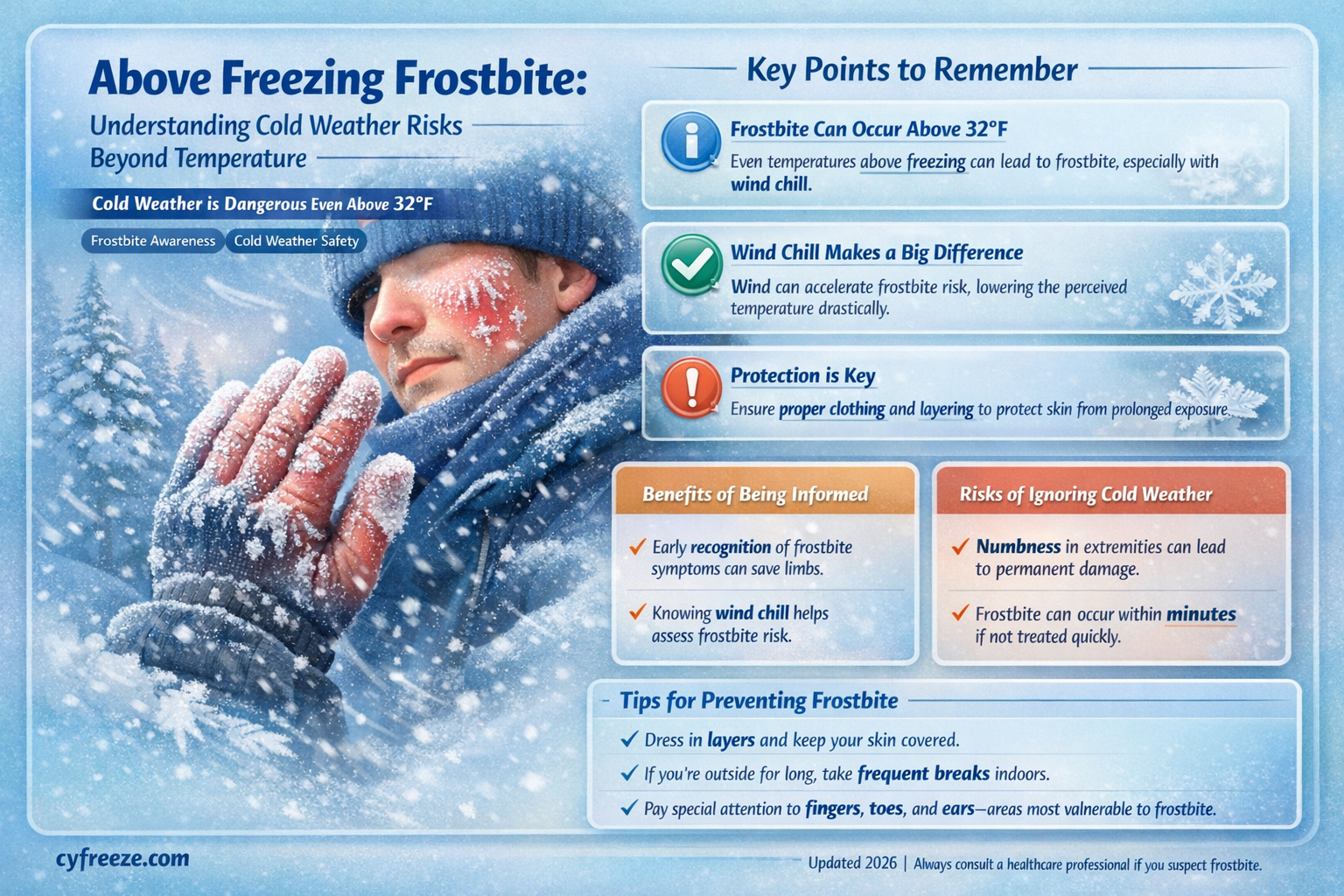 Above Freezing Frostbite:

Understanding Cold Weather Risks Beyond Temperature

Cold Weather is Dangerous Even Above 32°F

Frostbite Awareness

Cold Weather Safety

Key Points to Remember

Frostbite Can Occur Above 32°F

Even temperatures above freezing can lead to frostbite, especially with wind chill.

Wind Chill Makes a Big Difference

Wind can accelerate frostbite risk, lowering the perceived temperature drastically.

Protection is Key

Ensure proper clothing and layering to protect skin from prolonged exposure.

Benefits of Being Informed

✓ Early recognition of frostbite symptoms can save limbs.

✓ Knowing wind chill helps assess frostbite risk.

Risks of Ignoring Cold Weather

✓ Numbness in extremities can lead to permanent damage.

✓ Frostbite can occur within minutes if not treated quickly.

Tips for Preventing Frostbite

✓ Dress in layers and keep your skin covered.

✓ If you're outside for long, take frequent breaks indoors.

✓ Pay special attention to fingers, toes, and ears—areas most valnerable to frostbite.

cyfreeze.com

Updated 2026 | Always consult a healthcare professional if you suspect frostbite.